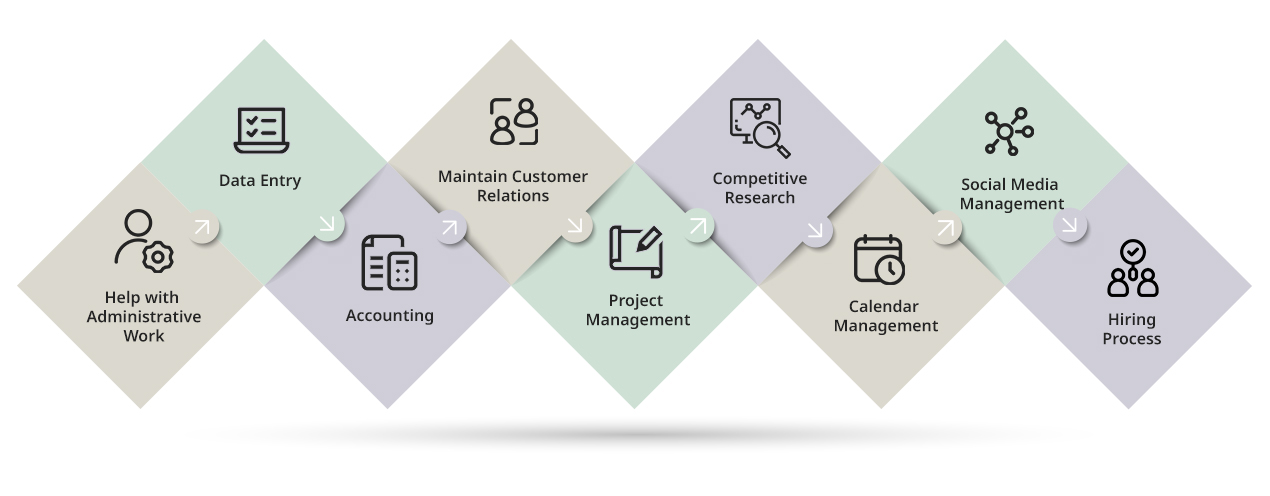 Help with Administrative Work

Data Entry

Accounting

Maintain Customer Relations

Project Management

Competitive Research

Calendar Management

Social Media Management

Hiring Process